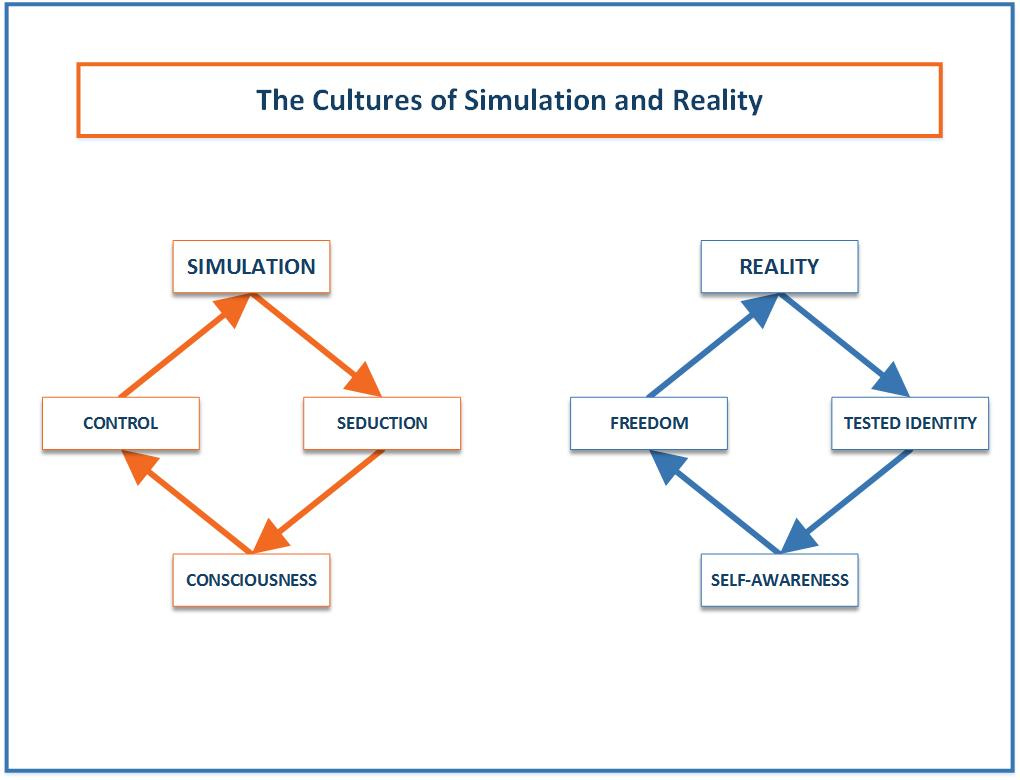 The Cultures of Simulation and Reality

SIMULATION

CONTROL

SEDUCTION

CONSCIOUSNESS

REALITY

FREEDOM

TESTED IDENTITY

SELF-AWARENESS